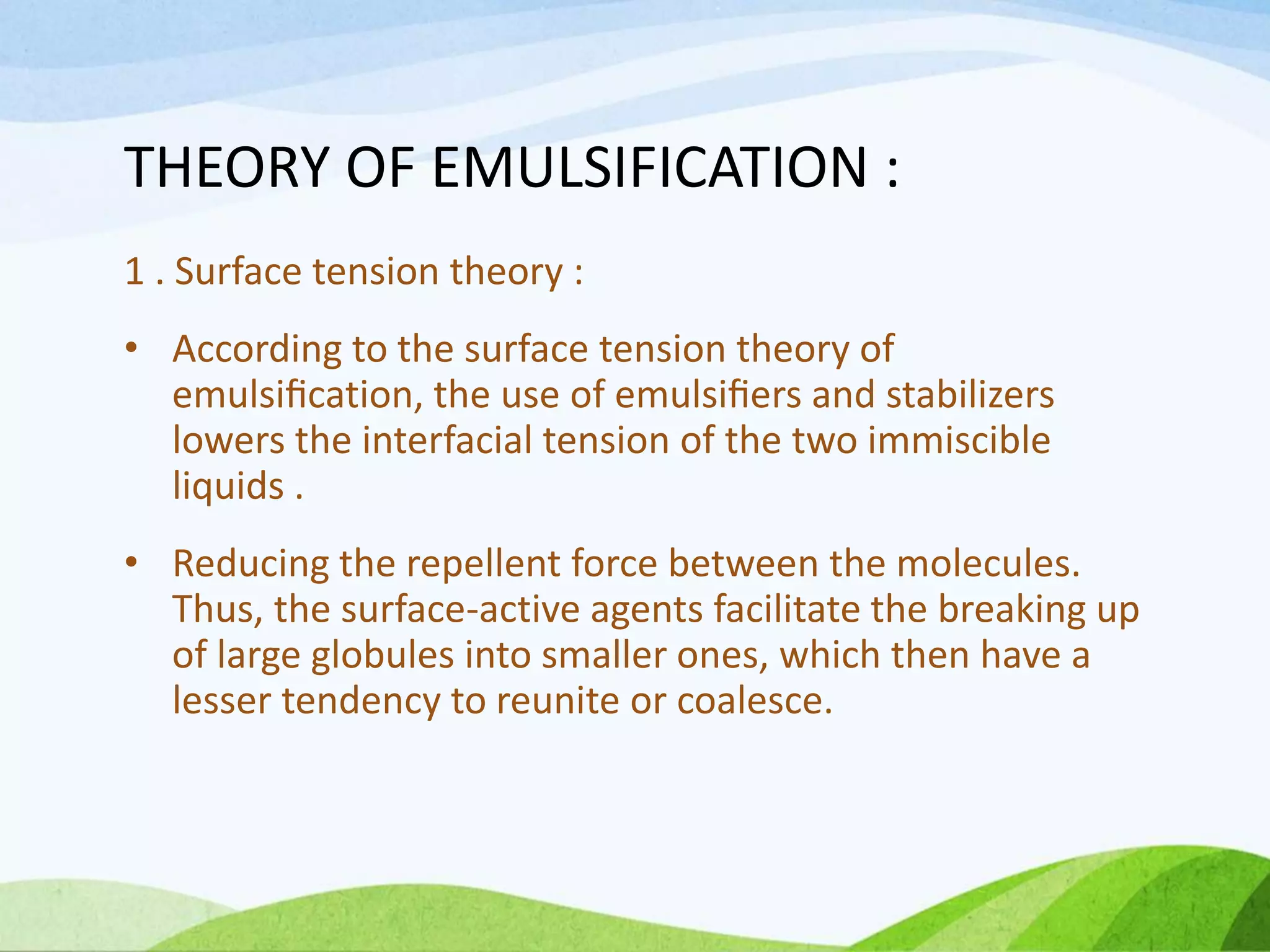 THEORY OF EMULSIFICATION :

1 . Surface tension theory :

• According to the surface tension theory of emulsification, the use of emulsifiers and stabilizers lowers the interfacial tension of the two immiscible liquids .

• Reducing the repellent force between the molecules. Thus, the surface-active agents facilitate the breaking up of large globules into smaller ones, which then have a lesser tendency to reunite or coalesce.